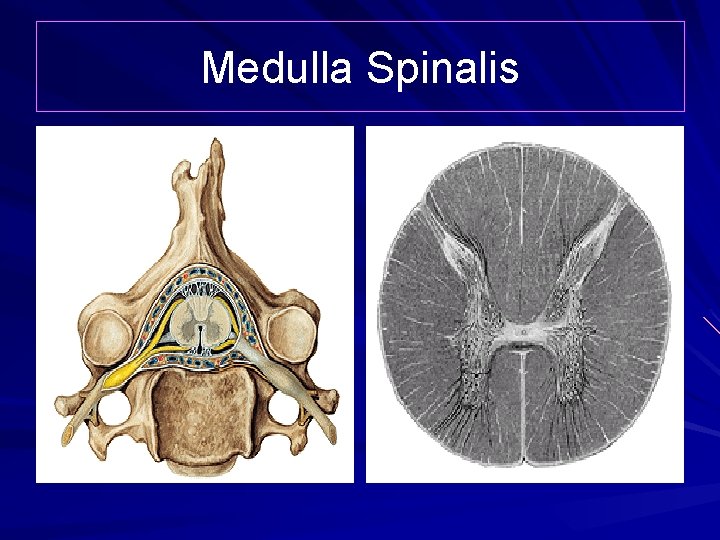 Medulla Spinalis